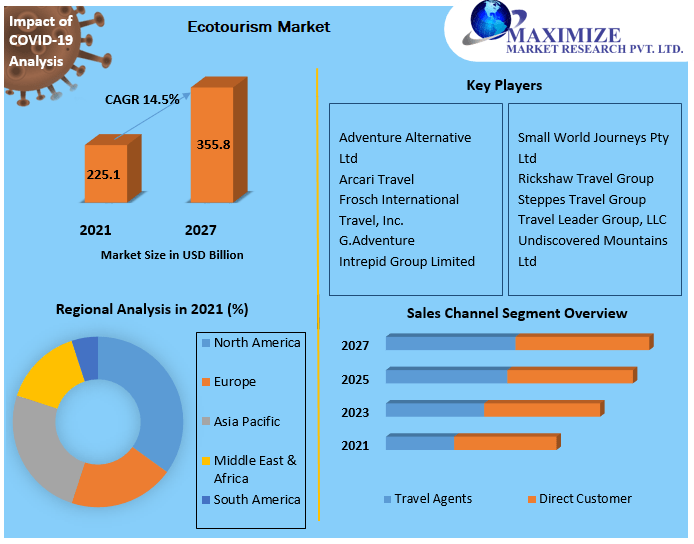 Impact of COVID-19 Analysis

Ecotourism Market

MAXIMIZE
MARKET RESEARCH PVT. LTD.

CAGR 14.5%

225.1

355.8

2021

2027

Market Size in USD Billion

Key Players

Adventure Alternative Ltd
Arcari Travel
Frosch International Travel, Inc.
G.Adventure
Intrepid Group Limited

Small World Journeys Pty Ltd
Rickshaw Travel Group
Steppes Travel Group
Travel Leader Group, LLC
Undiscovered Mountains Ltd

Regional Analysis in 2021 (%)

North America
Europe
Asia Pacific
Middle East & Africa
South America

Sales Channel Segment Overview

2027
2025
2023
2021

Travel Agents
Direct Customer